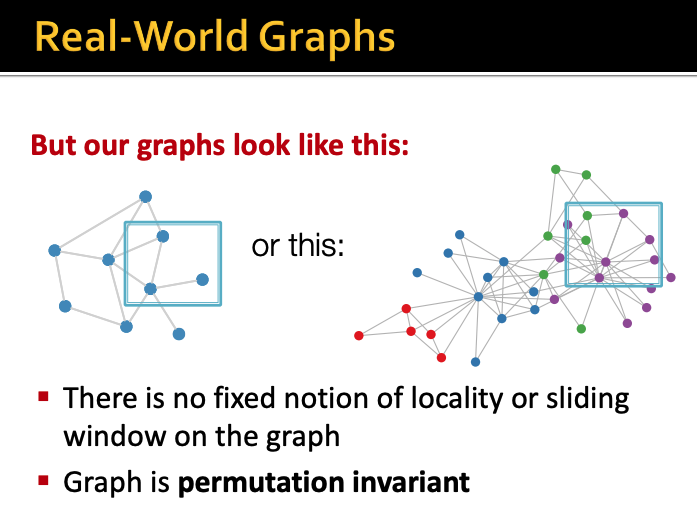 Real-World Graphs

But our graphs look like this:

or this:

▪ There is no fixed notion of locality or sliding window on the graph

▪ Graph is permutation invariant